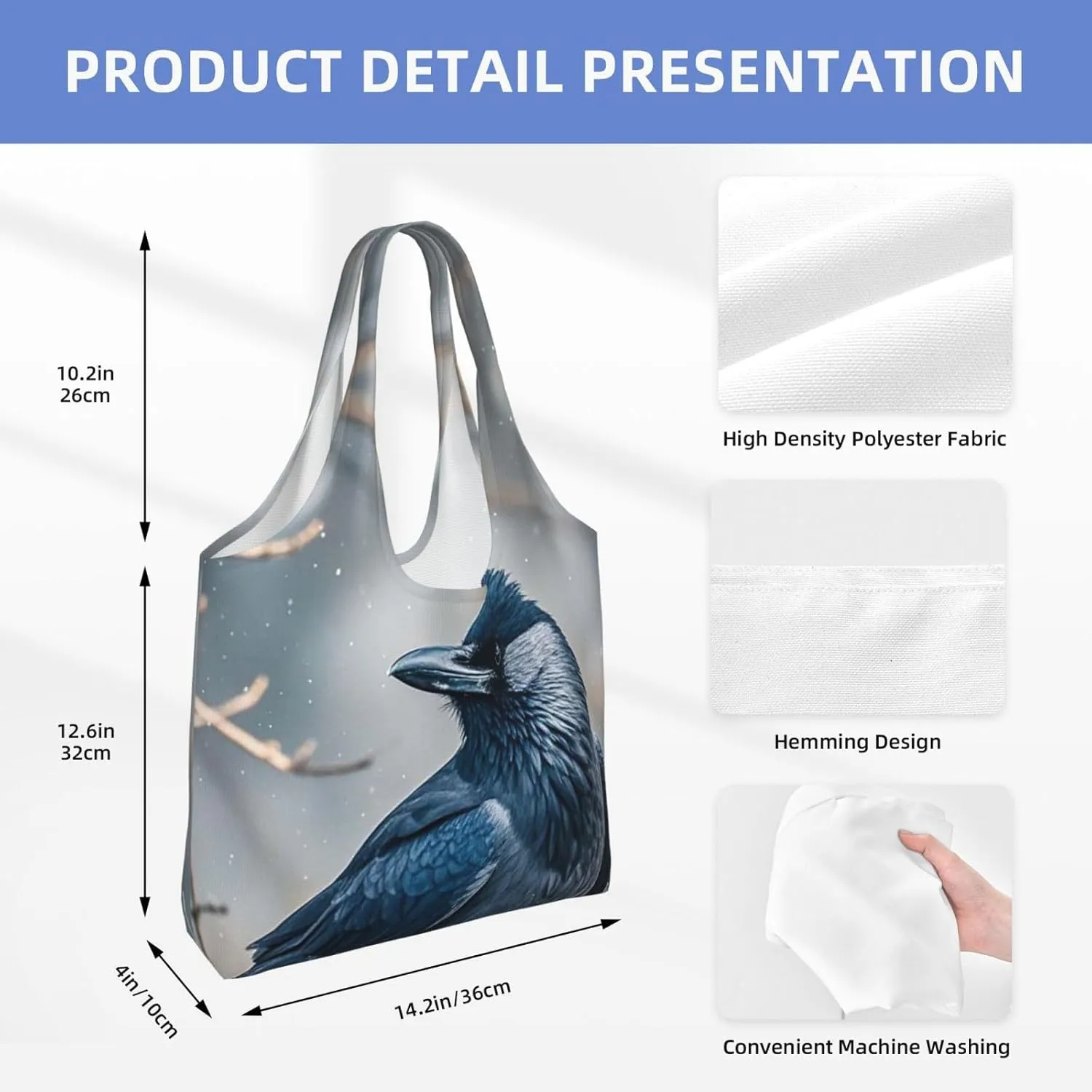 PRODUCT DETAIL PRESENTATION

10.2in
26cm

12.6in
32cm

4in/10cm

14.2in/36cm

High Density Polyester Fabric

Hemming Design

Convenient Machine Washing